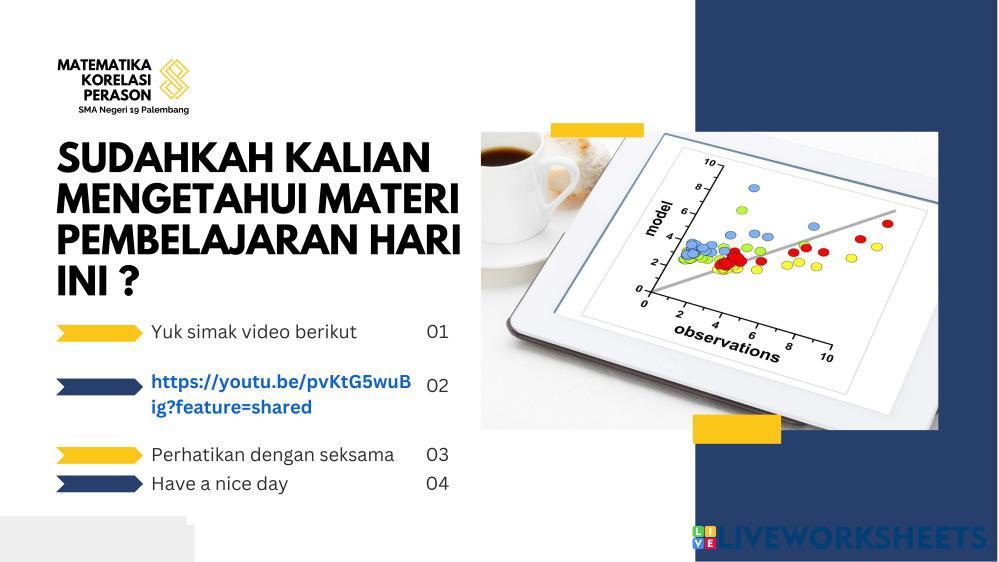 MATEMATIKA KORELASI PERASON
SMA Negeri 19 Palembang

SUDAHKAH KALIAN MENGETAHUI MATERI PEMBELAJARAN HARI INI ?

Yuk simak video berikut 01

https://youtu.be/pvKtG5wuBig?feature=shared 02

Perhatikan dengan seksama 03

Have a nice day 04

model
10
8
6
4
2
0
0 2 4 6 8 10
observations

LIVEWORKSHEETS